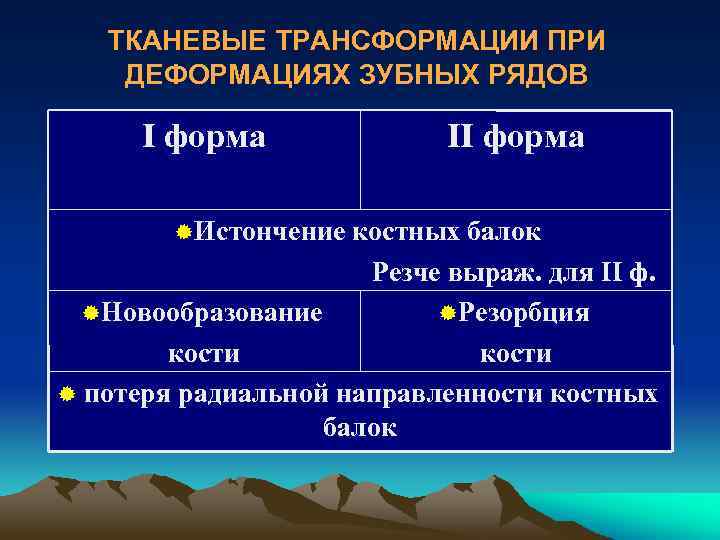 ТКАНЕВЫЕ ТРАНСФОРМАЦИИ ПРИ ДЕФОРМАЦИЯХ ЗУБНЫХ РЯДОВ

| I форма | II форма |
|---|---|
| Истончение костных балок Резче выраж. для II ф. | |
| Новообразование кости | Резорбция кости |
| потеря радиальной направленности костных балок | |